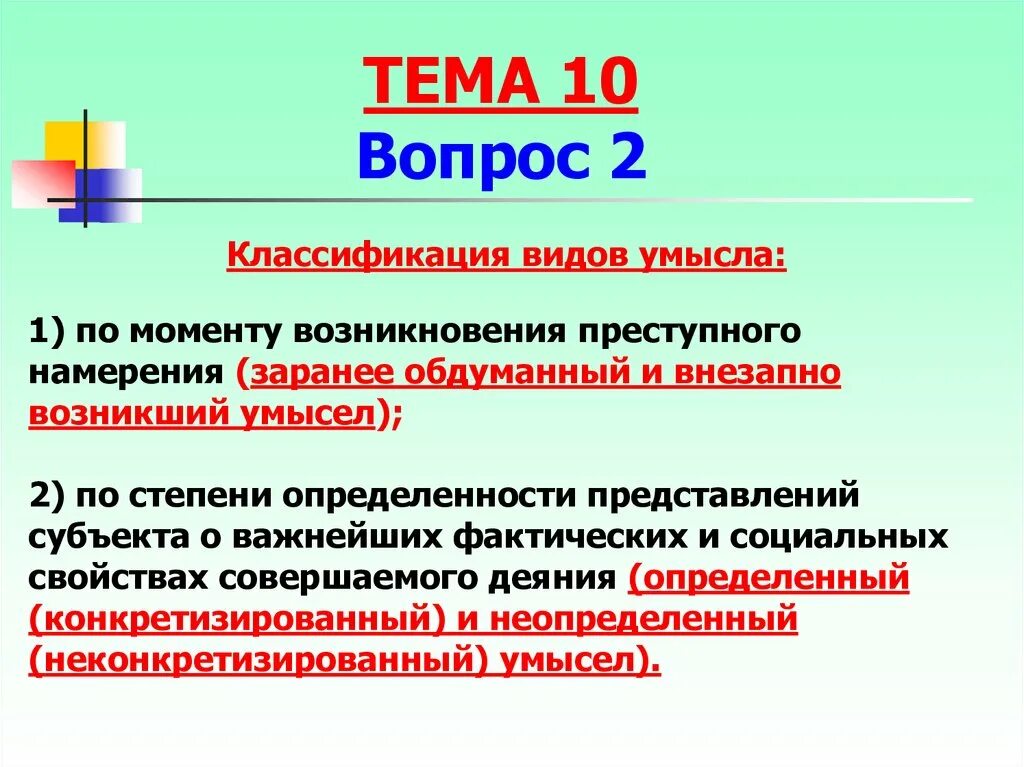 ТЕМА 10
Вопрос 2

Классификация видов умысла:

1) по моменту возникновения преступного намерения (заранее обдуманный и внезапно возникший умысел);

2) по степени определенности представлений субъекта о важнейших фактических и социальных свойствах совершаемого деяния (определенный (конкретизированный) и неопределенный (неконкретизированный) умысел).